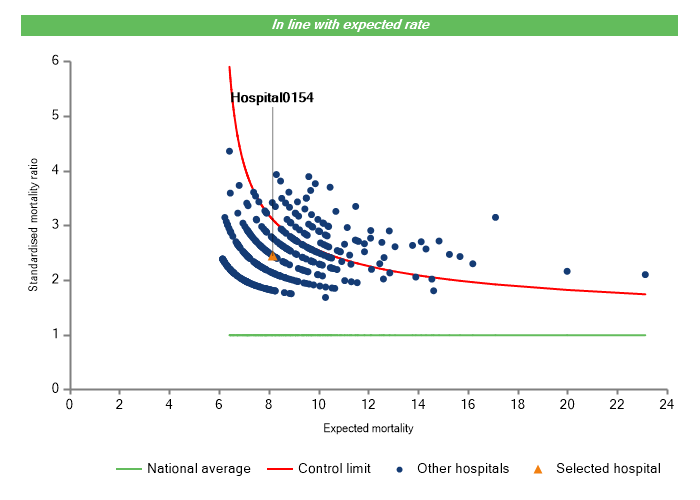 In line with expected rate

Hospital0154

Standardised mortality ratio

6
5
4
3
2
1
0

0 2 4 6 8 10 12 14 16 18 20 22 24

Expected mortality

National average
Control limit
Other hospitals
Selected hospital